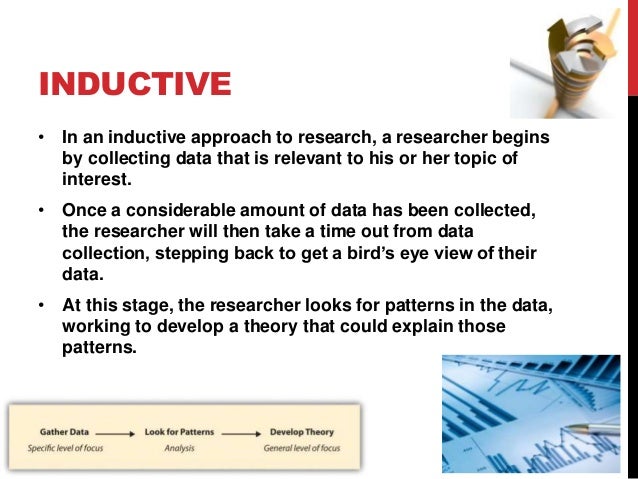 INDUCTIVE

• In an inductive approach to research, a researcher begins by collecting data that is relevant to his or her topic of interest.

• Once a considerable amount of data has been collected, the researcher will then take a time out from data collection, stepping back to get a bird's eye view of their data.

• At this stage, the researcher looks for patterns in the data, working to develop a theory that could explain those patterns.

Gather Data → Look for Patterns → Develop Theory
Specific level of focus Analysis General level of focus